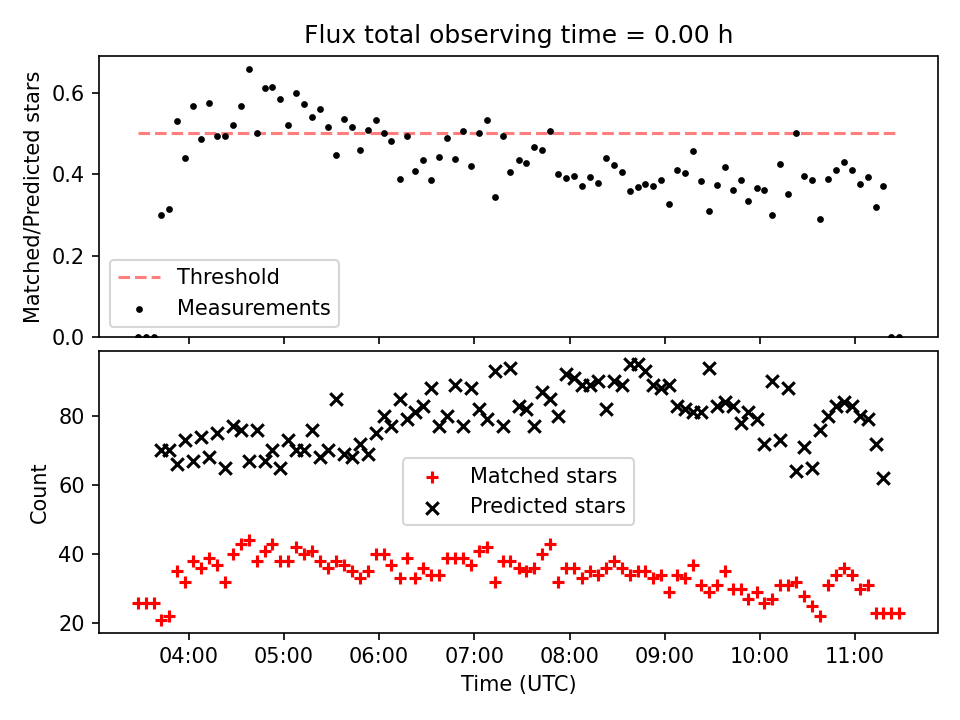 Flux total observing time = 0.00 h

Matched/Predicted stars

0.6
0.4
0.2
0.0

Threshold
Measurements

Count

80
60
40
20

Matched stars
Predicted stars

04:00 05:00 06:00 07:00 08:00 09:00 10:00 11:00

Time (UTC)